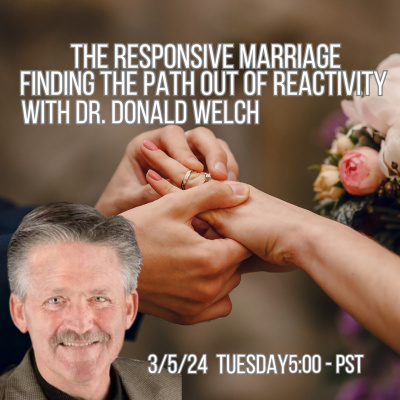 THE RESPONSIVE MARRIAGE
FINDING THE PATH OUT OF REACTIVITY
WITH DR. DONALD WELCH

3/5/24 TUESDAY5:00 - PST